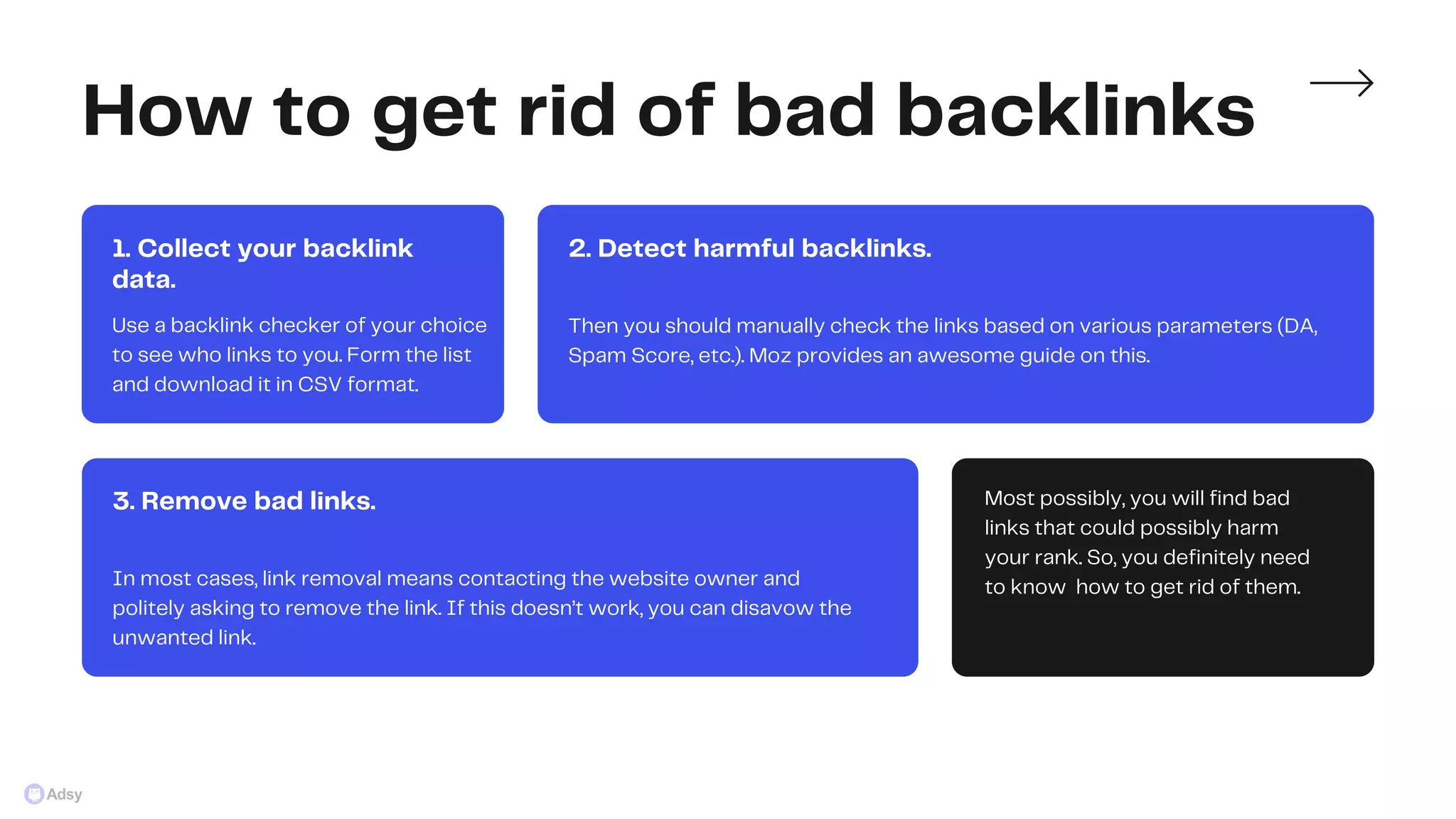 How to get rid of bad backlinks

1. Collect your backlink data.

Use a backlink checker of your choice to see who links to you. Form the list and download it in CSV format.

2. Detect harmful backlinks.

Then you should manually check the links based on various parameters (DA, Spam Score, etc.). Moz provides an awesome guide on this.

3. Remove bad links.

In most cases, link removal means contacting the website owner and politely asking to remove the link. If this doesn't work, you can disavow the unwanted link.

Most possibly, you will find bad links that could possibly harm your rank. So, you definitely need to know how to get rid of them.

Adsy